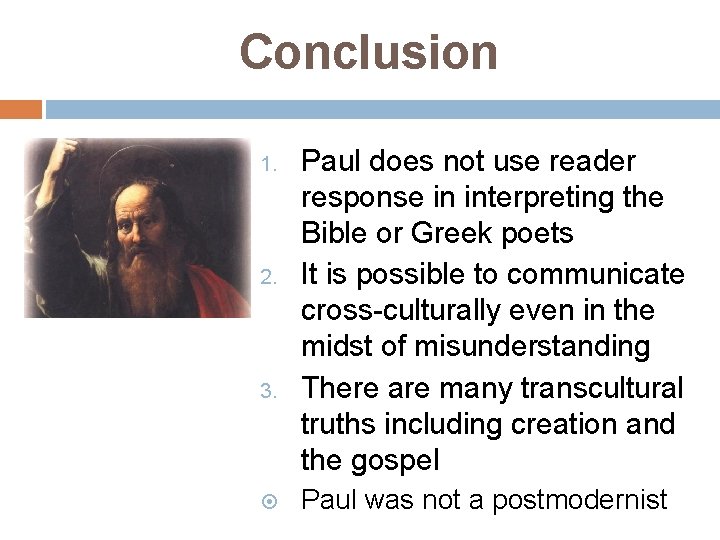 Conclusion

1. Paul does not use reader response in interpreting the Bible or Greek poets
2. It is possible to communicate cross-culturally even in the midst of misunderstanding
3. There are many transcultural truths including creation and the gospel

Paul was not a postmodernist